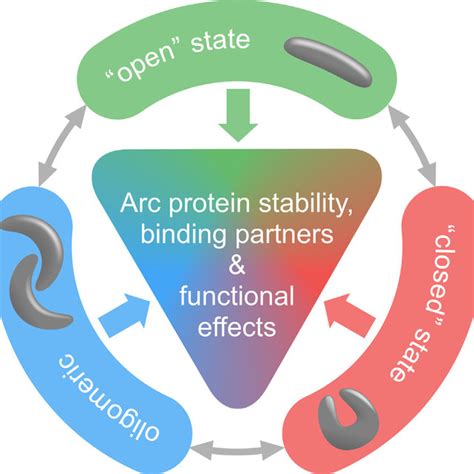 “open” state

Arc protein stability, binding partners & functional effects

“closed” state

oligomeric